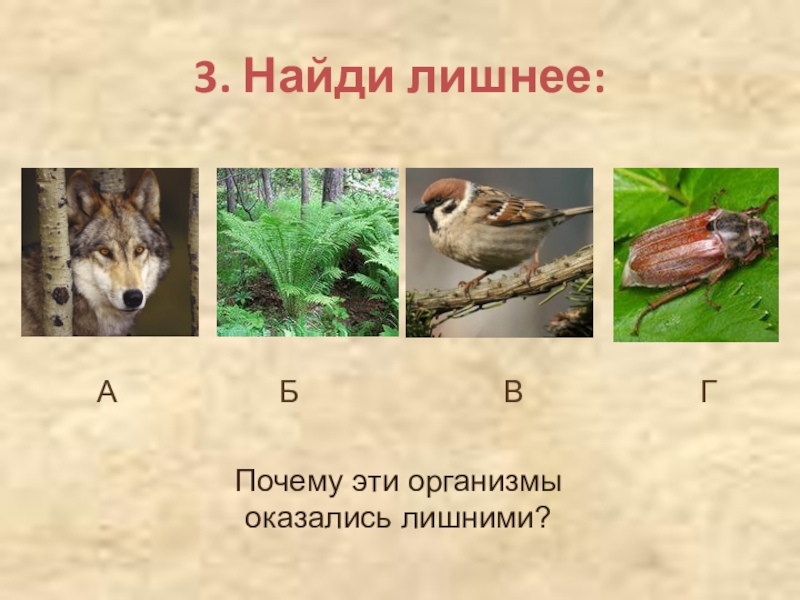 3. Найди лишнее:

А Б В Г

Почему эти организмы оказались лишними?